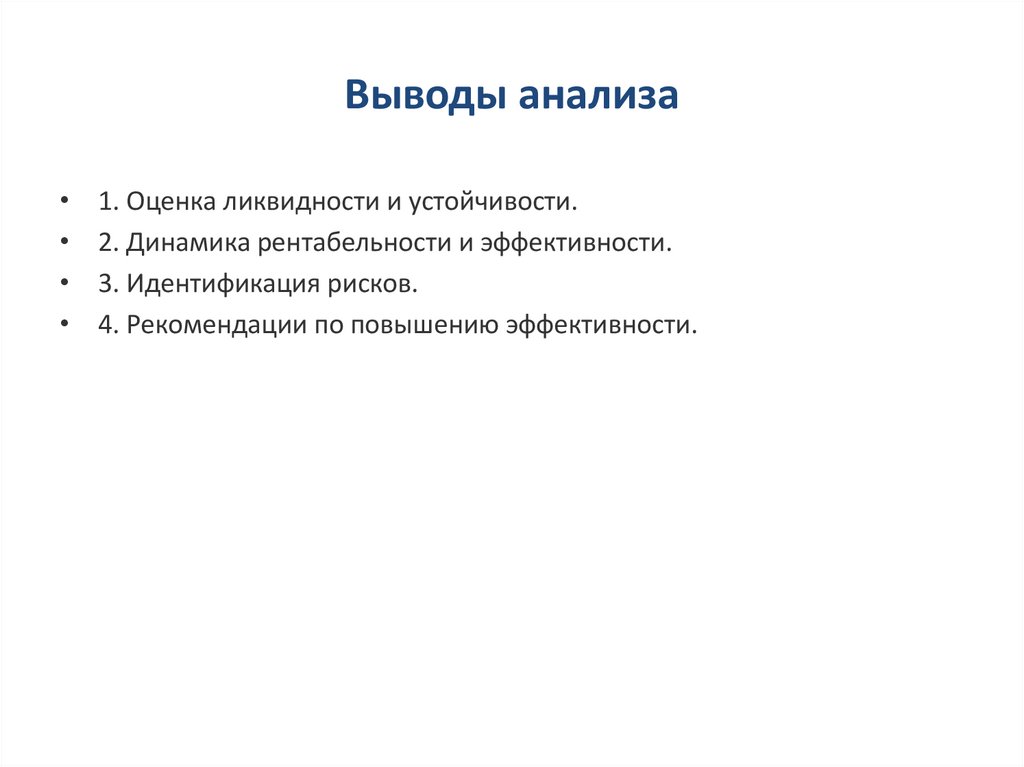 Выводы анализа

• 1. Оценка ликвидности и устойчивости.
• 2. Динамика рентабельности и эффективности.
• 3. Идентификация рисков.
• 4. Рекомендации по повышению эффективности.